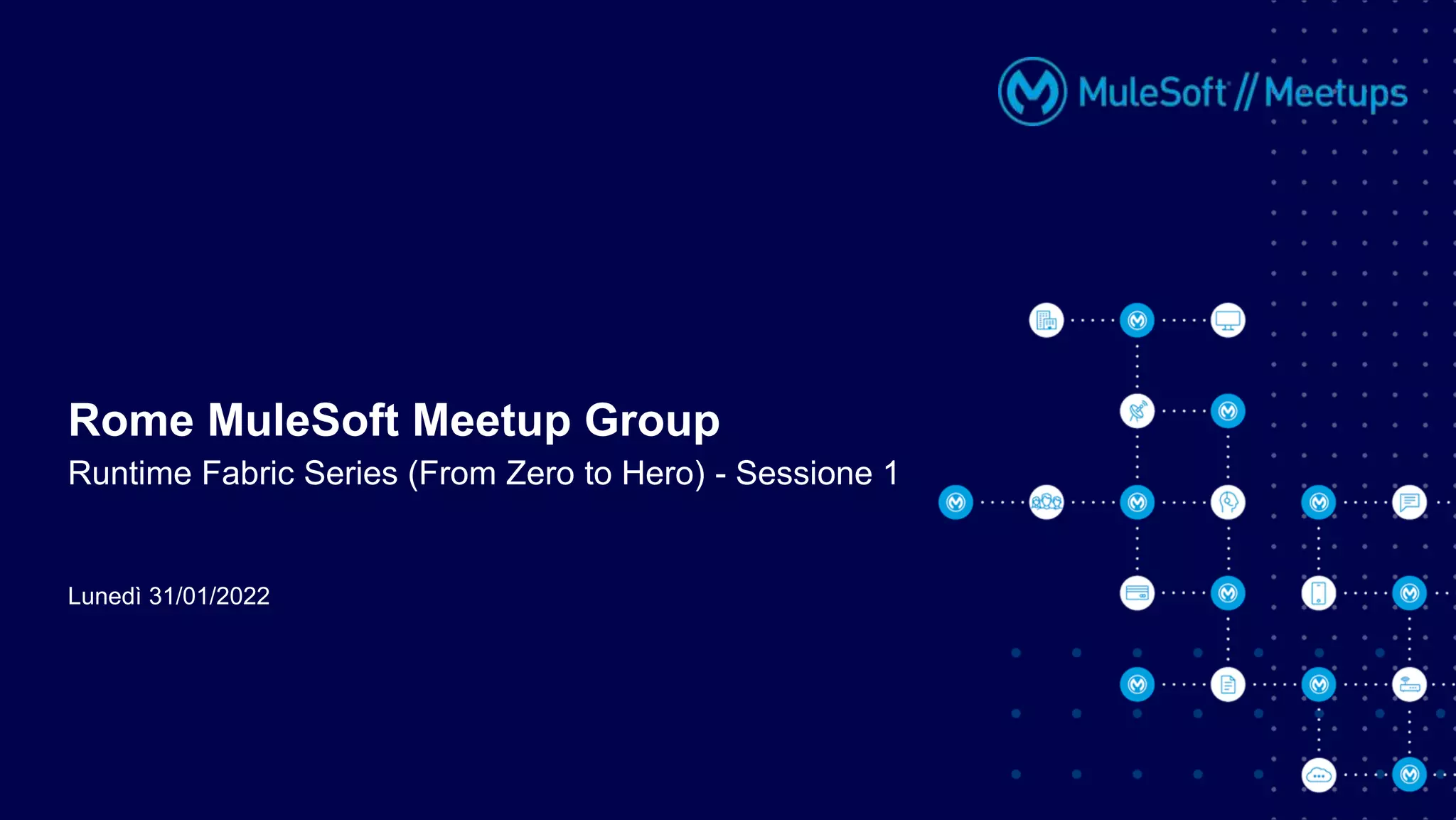 MuleSoft // Meetups

Rome MuleSoft Meetup Group
Runtime Fabric Series (From Zero to Hero) - Sessione 1

Lunedì 31/01/2022